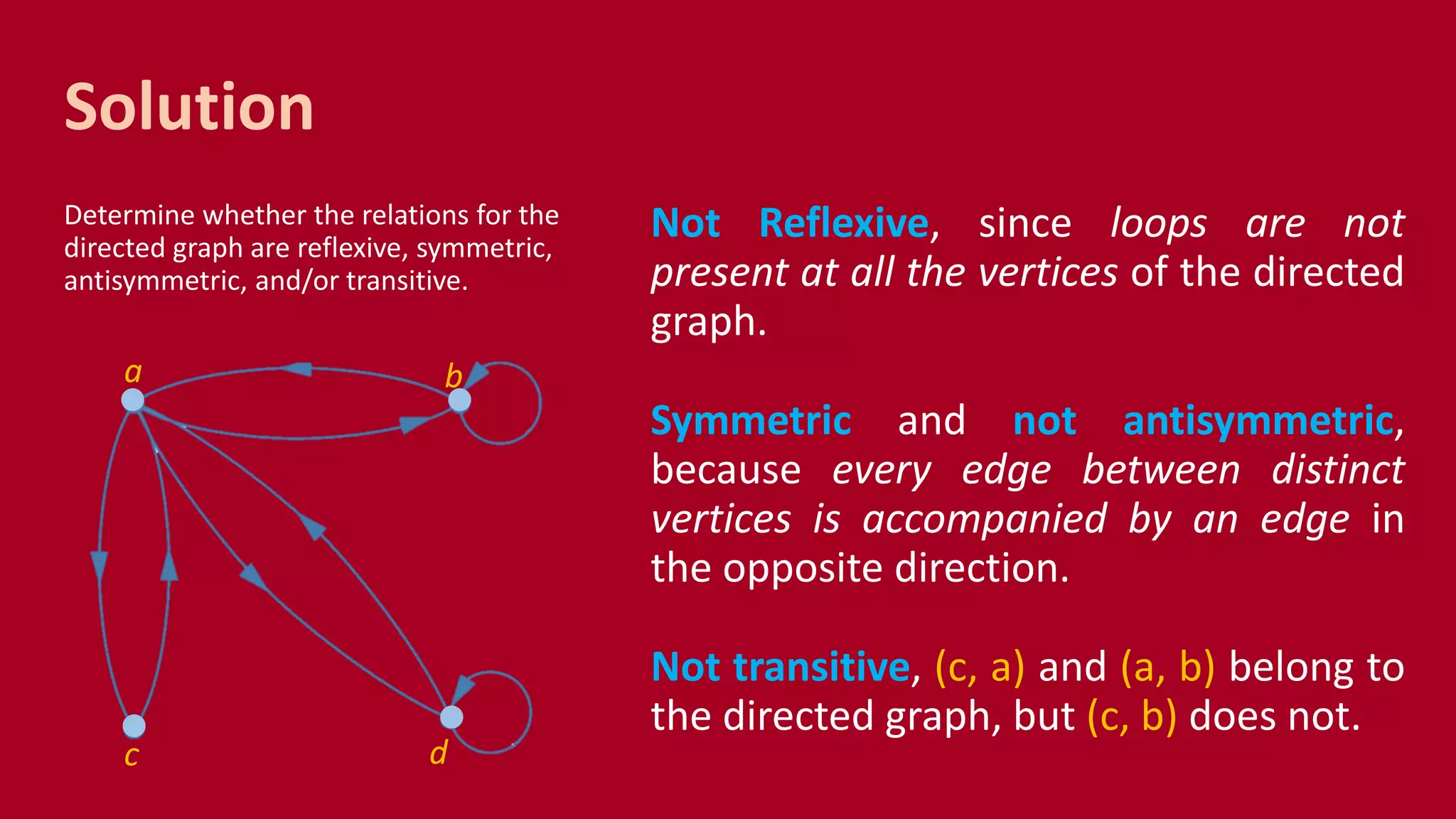 Solution

Determine whether the relations for the directed graph are reflexive, symmetric, antisymmetric, and/or transitive.

a
b
c
d

Not Reflexive, since loops are not present at all the vertices of the directed graph.

Symmetric and not antisymmetric, because every edge between distinct vertices is accompanied by an edge in the opposite direction.

Not transitive, (c, a) and (a, b) belong to the directed graph, but (c, b) does not.